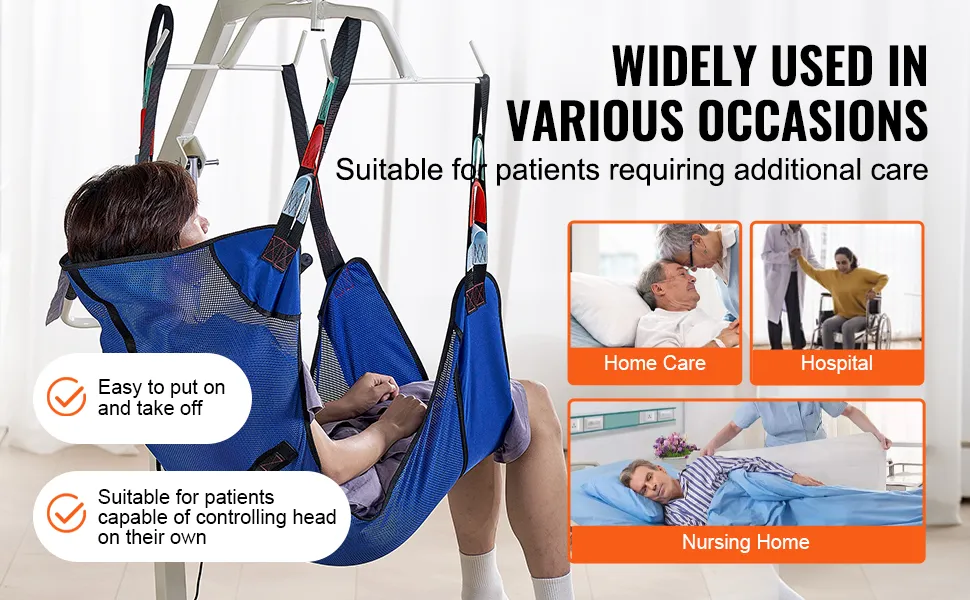 WIDELY USED IN VARIOUS OCCASIONS

Suitable for patients requiring additional care

Home Care

Hospital

Nursing Home

Easy to put on and take off

Suitable for patients capable of controlling head on their own